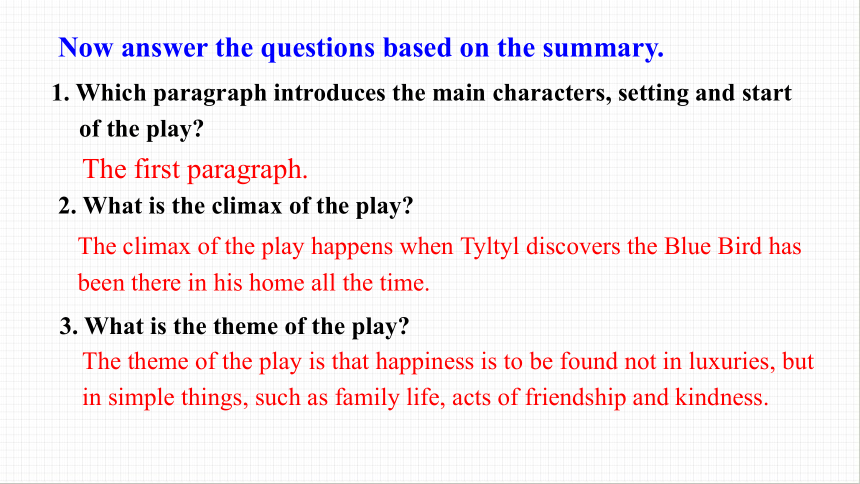 Now answer the questions based on the summary.

1. Which paragraph introduces the main characters, setting and start of the play?

The first paragraph.

2. What is the climax of the play?

The climax of the play happens when Tyltyl discovers the Blue Bird has been there in his home all the time.

3. What is the theme of the play?

The theme of the play is that happiness is to be found not in luxuries, but in simple things, such as family life, acts of friendship and kindness.